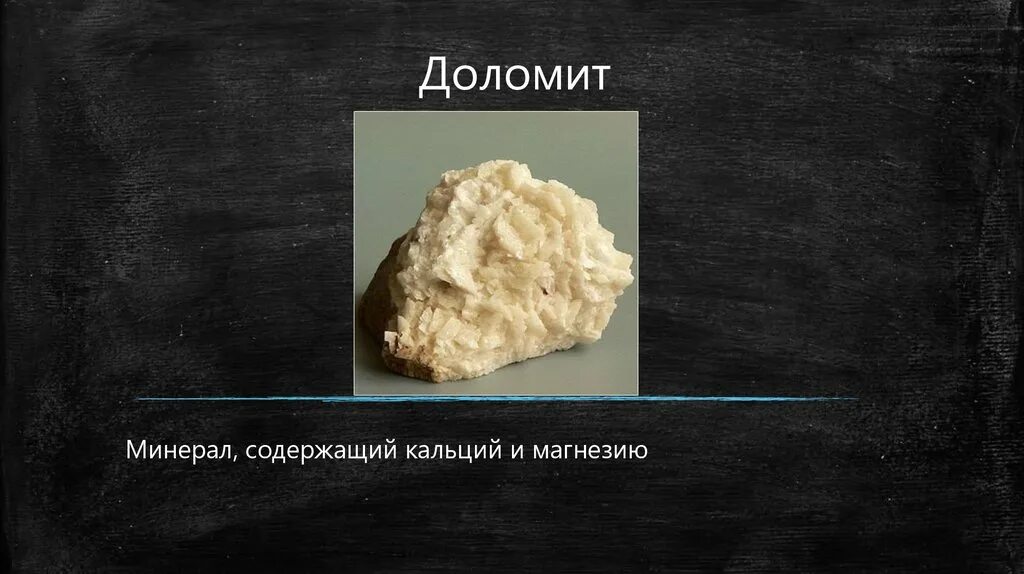 Доломит

Минерал, содержащий кальций и магнезию